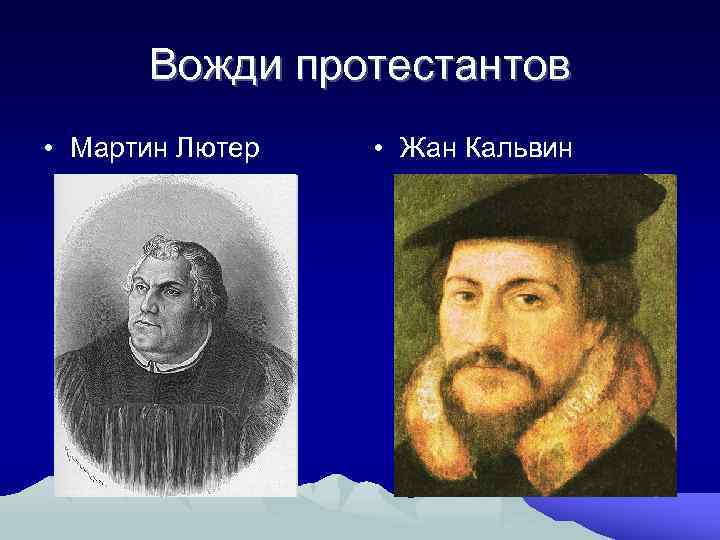 Вожди протестантов

• Мартин Лютер

• Жан Кальвин